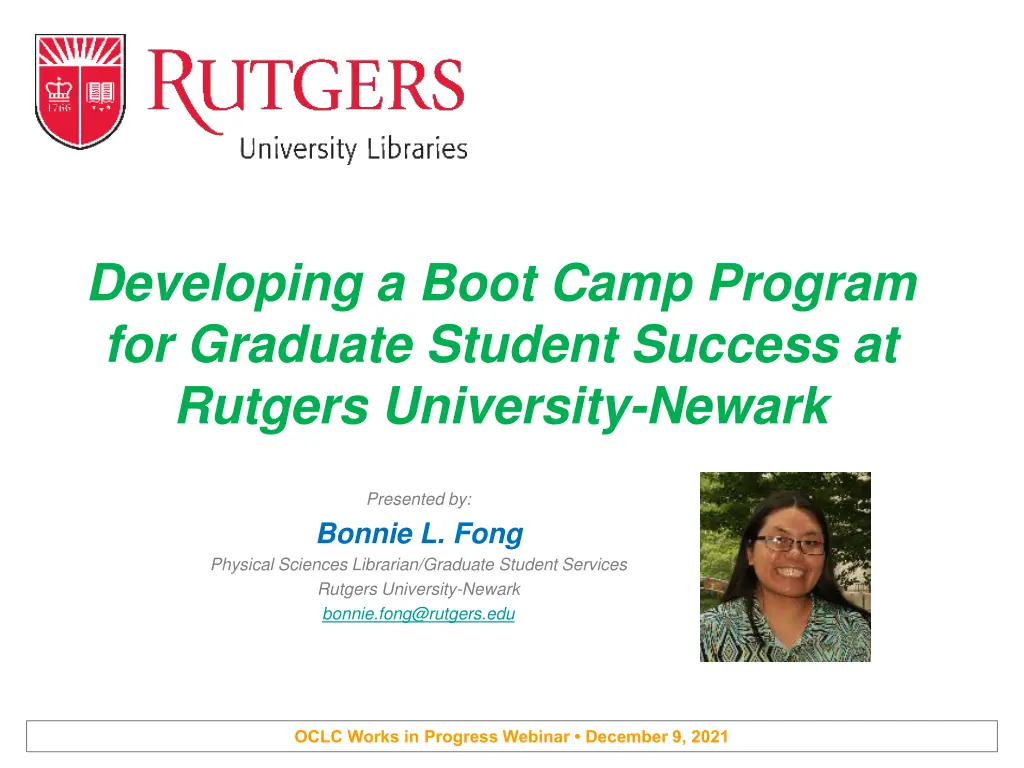 1766

RUTGERS
University Libraries

Developing a Boot Camp Program for Graduate Student Success at Rutgers University-Newark

Presented by:

Bonnie L. Fong

Physical Sciences Librarian/Graduate Student Services
Rutgers University-Newark
bonnie.fong@rutgers.edu

OCLC Works in Progress Webinar • December 9, 2021